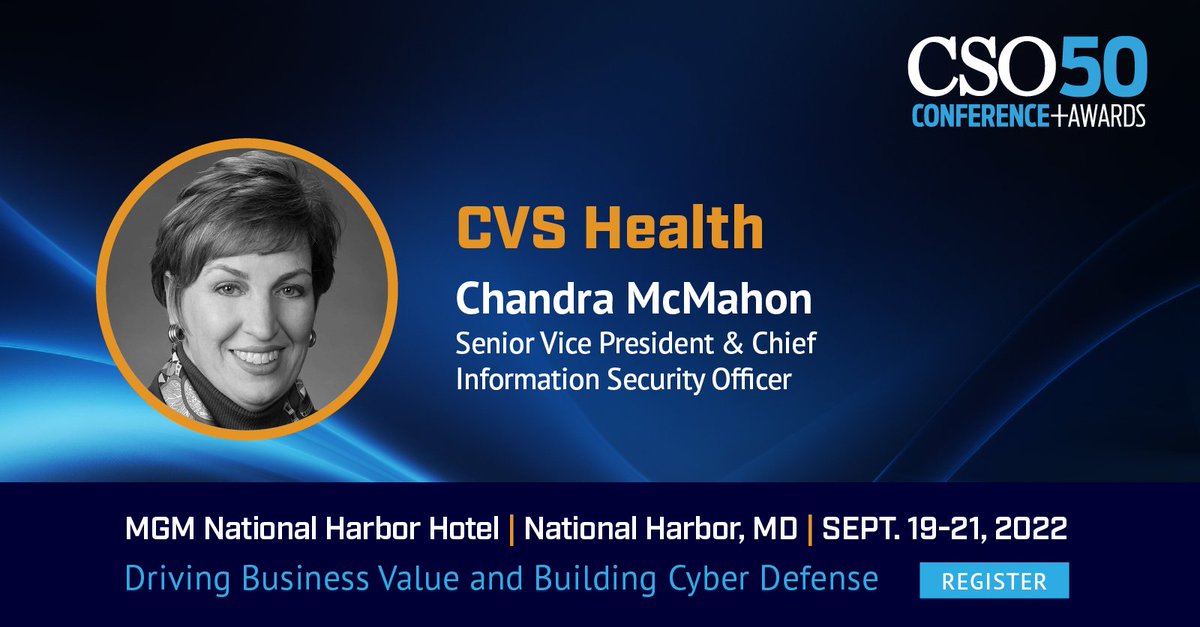 CSO50
CONFERENCE+AWARDS

CVS Health

Chandra McMahon

Senior Vice President & Chief Information Security Officer

MGM National Harbor Hotel | National Harbor, MD | SEPT. 19-21, 2022

Driving Business Value and Building Cyber Defense

REGISTER